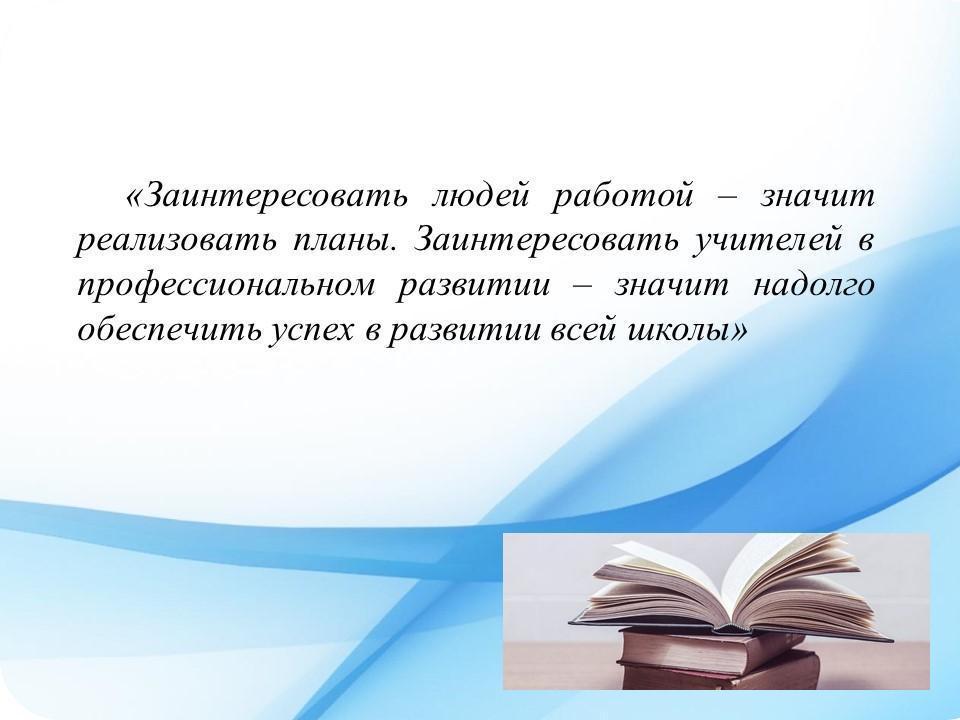 «Заинтересовать людей работой – значит реализовать планы. Заинтересовать учителей в профессиональном развитии – значит надолго обеспечить успех в развитии всей школы»